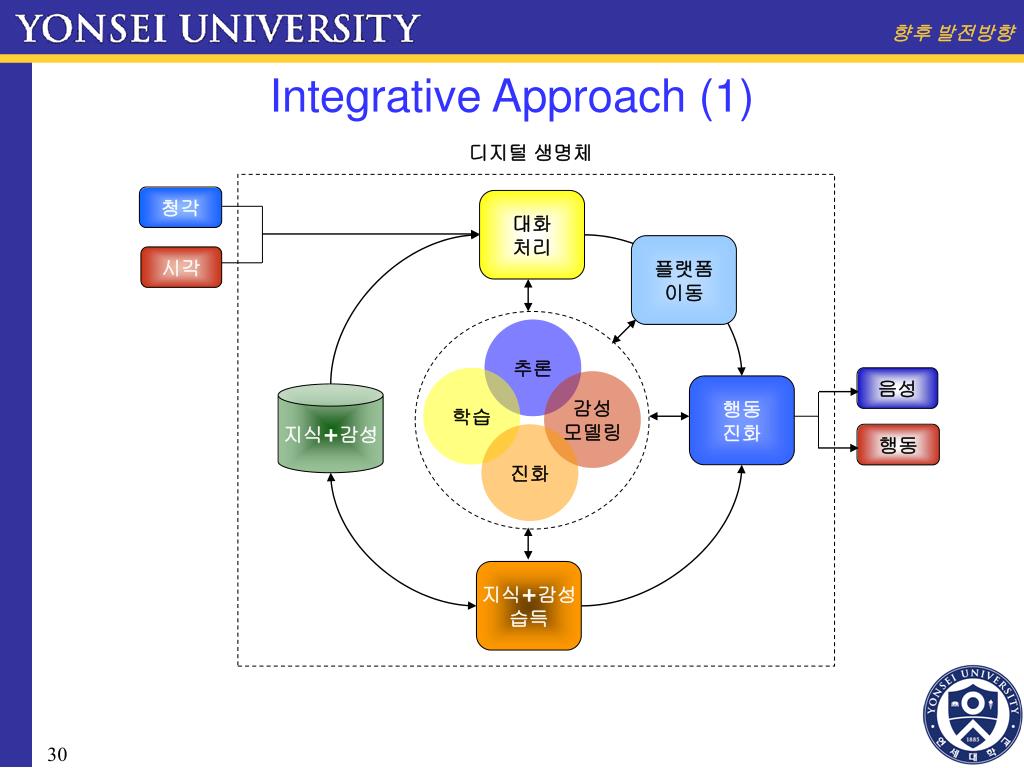 YONSEI UNIVERSITY

향후 발전방향

Integrative Approach (1)

디지털 생명체

청각

시각

대화 처리

플랫폼 이동

추론

학습

감성 모델링

진화

지식+감성

행동 진화

음성

행동

지식+감성 습득

YONSEI UNIVERSITY 1885 연세대학교

30